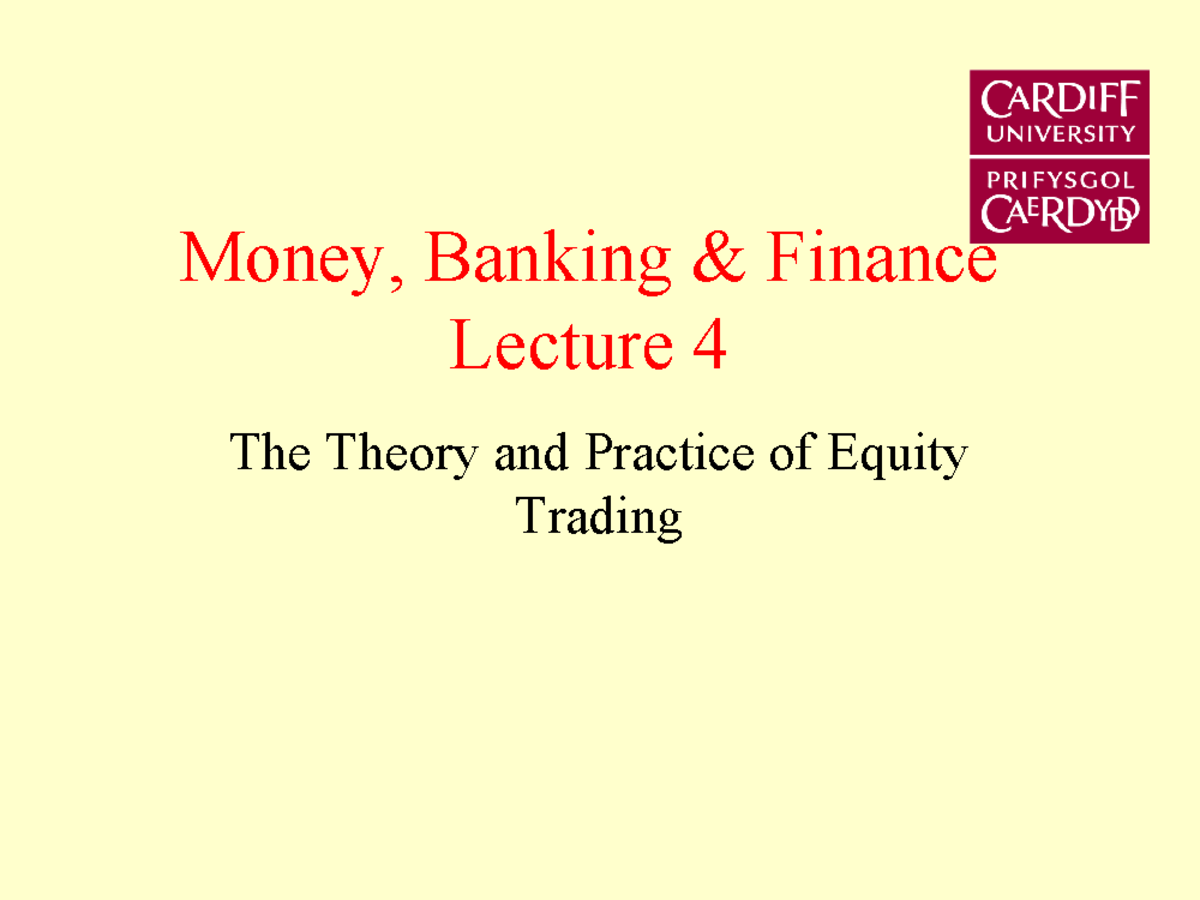 CARDIFF
UNIVERSITY
PRIFYSGOL
CAERDYDD

Money, Banking & Finance
Lecture 4

The Theory and Practice of Equity Trading